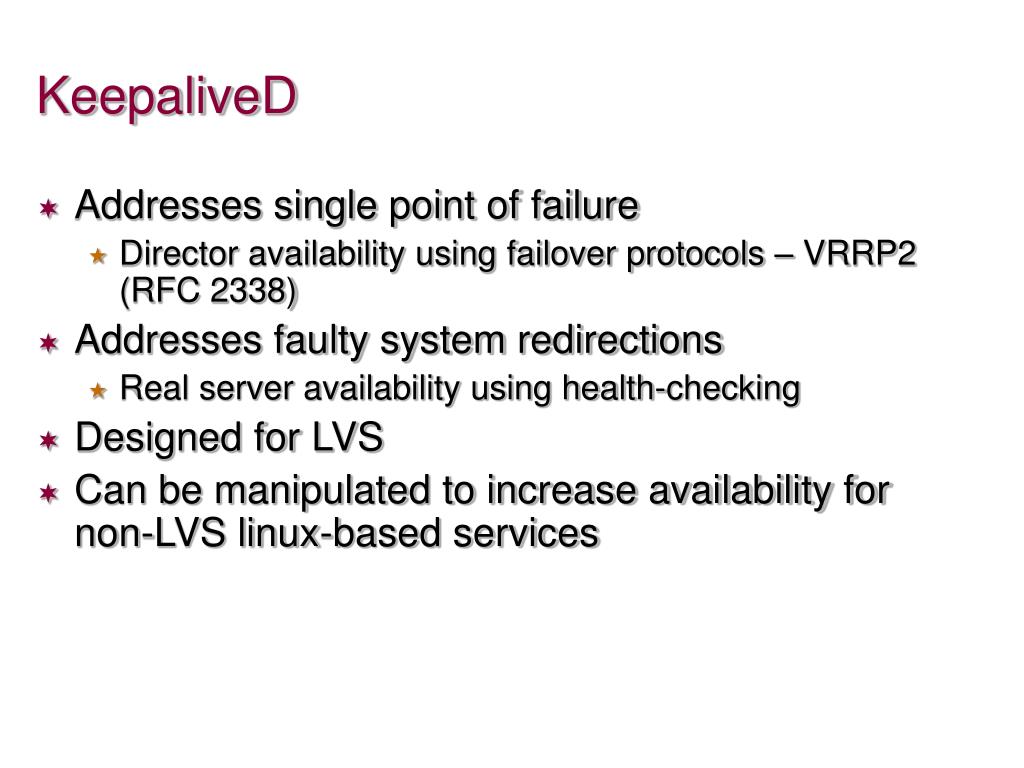 KeepaliveD

Addresses single point of failure
Director availability using failover protocols – VRRP2 (RFC 2338)

Addresses faulty system redirections
Real server availability using health-checking

Designed for LVS

Can be manipulated to increase availability for non-LVS linux-based services